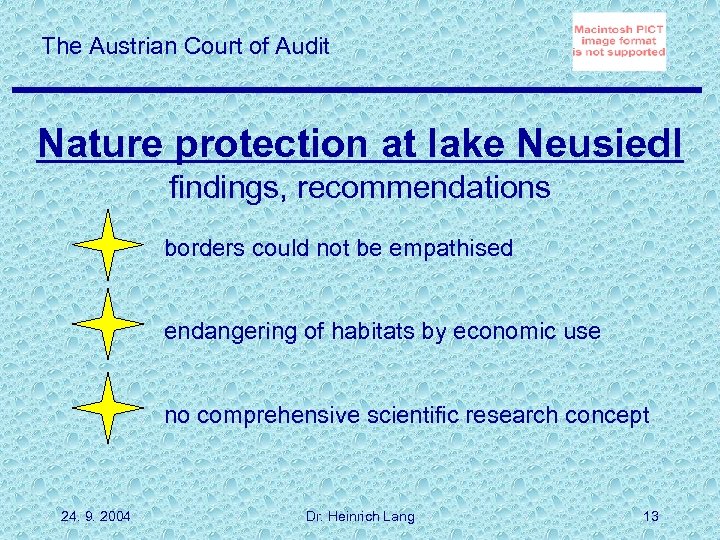 The Austrian Court of Audit

Macintosh PICT image format is not supported

Nature protection at lake Neusiedl
findings, recommendations

borders could not be empathised

endangering of habitats by economic use

no comprehensive scientific research concept

24. 9. 2004

Dr. Heinrich Lang

13